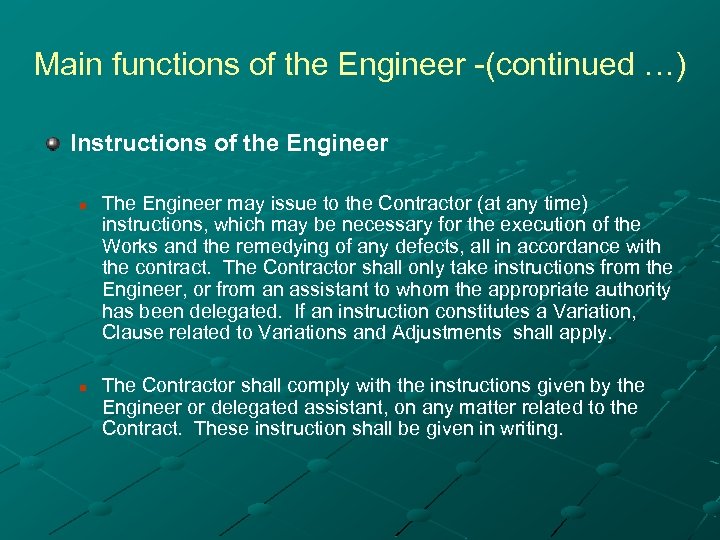 Main functions of the Engineer -(continued …)

Instructions of the Engineer

The Engineer may issue to the Contractor (at any time) instructions, which may be necessary for the execution of the Works and the remedying of any defects, all in accordance with the contract. The Contractor shall only take instructions from the Engineer, or from an assistant to whom the appropriate authority has been delegated. If an instruction constitutes a Variation, Clause related to Variations and Adjustments shall apply.

The Contractor shall comply with the instructions given by the Engineer or delegated assistant, on any matter related to the Contract. These instruction shall be given in writing.